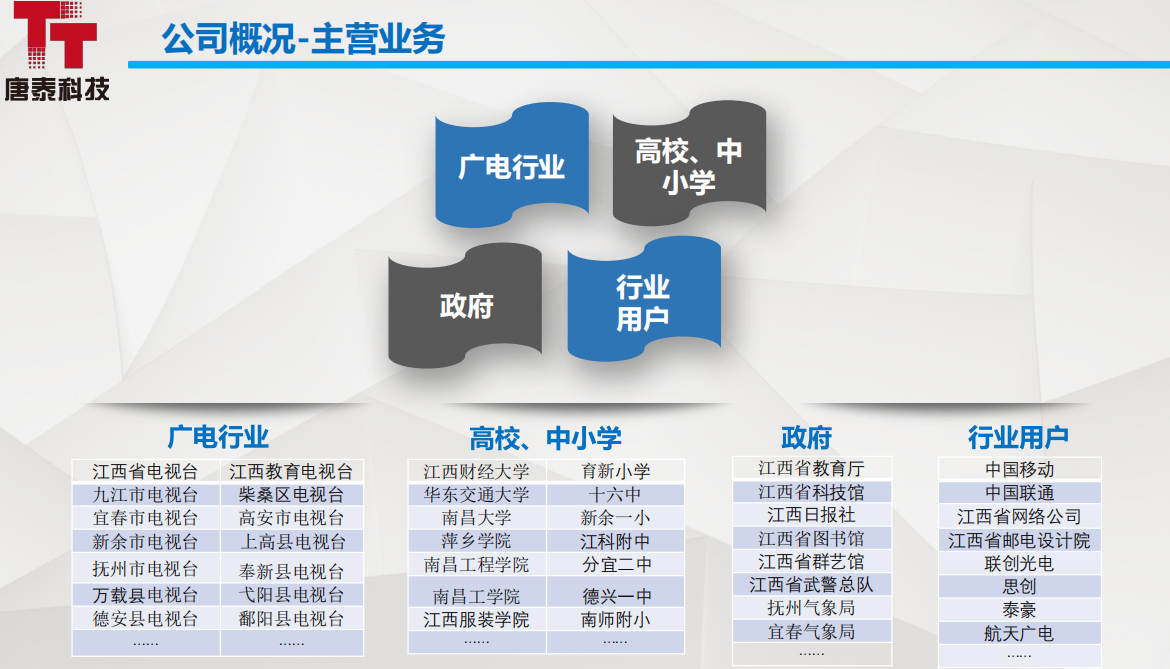 唐泰科技

公司概况-主营业务

广电行业

高校、中小学

政府

行业用户

广电行业

| 江西省电视台 | 江西教育电视台 |
|---|---|
| 九江市电视台 | 柴桑区电视台 |
| 宜春市电视台 | 高安市电视台 |
| 新余市电视台 | 上高县电视台 |
| 抚州市电视台 | 奉新县电视台 |
| 万载县电视台 | 弋阳县电视台 |
| 德安县电视台 | 鄱阳县电视台 |
| ...... | ...... |

高校、中小学

| 江西财经大学 | 育新小学 |
|---|---|
| 华东交通大学 | 十六中 |
| 南昌大学 | 新余一小 |
| 萍乡学院 | 江科附中 |
| 南昌工程学院 | 分宜二中 |
| 南昌工学院 | 德兴一中 |
| 江西服装学院 | 南师附小 |
| ...... | ...... |

政府

| 江西省教育厅 |
|---|
| 江西省科技馆 |
| 江西日报社 |
| 江西省图书馆 |
| 江西省群艺馆 |
| 江西省武警总队 |
| 抚州气象局 |
| 宜春气象局 |
| ...... |

行业用户

| 中国移动 |
|---|
| 中国联通 |
| 江西省网络公司 |
| 江西省邮电设计院 |
| 联创光电 |
| 思创 |
| 泰豪 |
| 航天广电 |
| ...... |